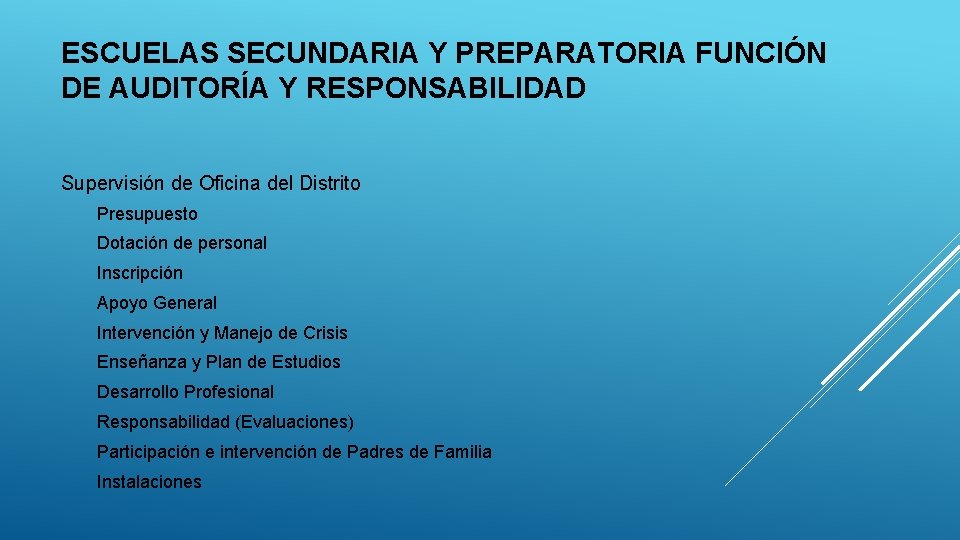 ESCUELAS SECUNDARIA Y PREPARATORIA FUNCIÓN DE AUDITORÍA Y RESPONSABILIDAD

Supervisión de Oficina del Distrito

Presupuesto

Dotación de personal

Inscripción

Apoyo General

Intervención y Manejo de Crisis

Enseñanza y Plan de Estudios

Desarrollo Profesional

Responsabilidad (Evaluaciones)

Participación e intervención de Padres de Familia

Instalaciones